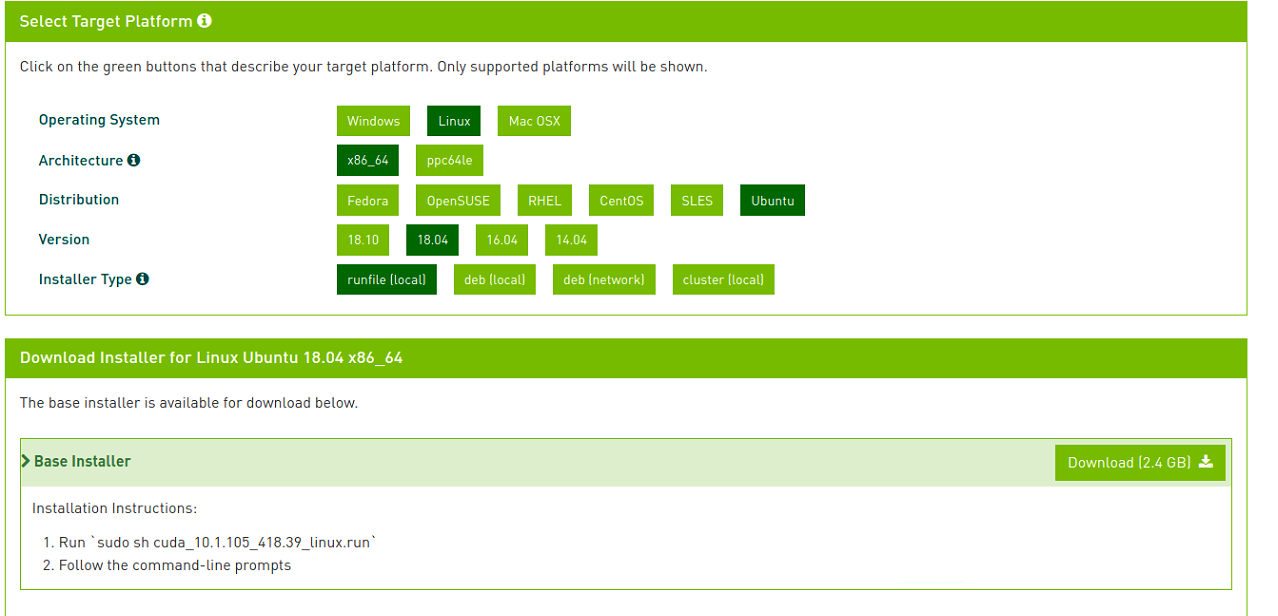 Select Target Platform

Click on the green buttons that describe your target platform. Only supported platforms will be shown.

Operating System Windows Linux Mac OSX

Architecture x86_64 ppc64le

Distribution Fedora OpenSUSE RHEL CentOS SLES Ubuntu

Version 18.10 18.04 16.04 14.04

Installer Type runfile (local) deb (local) deb (network) cluster (local)

Download Installer for Linux Ubuntu 18.04 x86_64

The base installer is available for download below.

Base Installer

Download (2.4 GB)

Installation Instructions:

1. Run `sudo sh cuda_10.1.105_418.39_linux.run`
2. Follow the command-line prompts